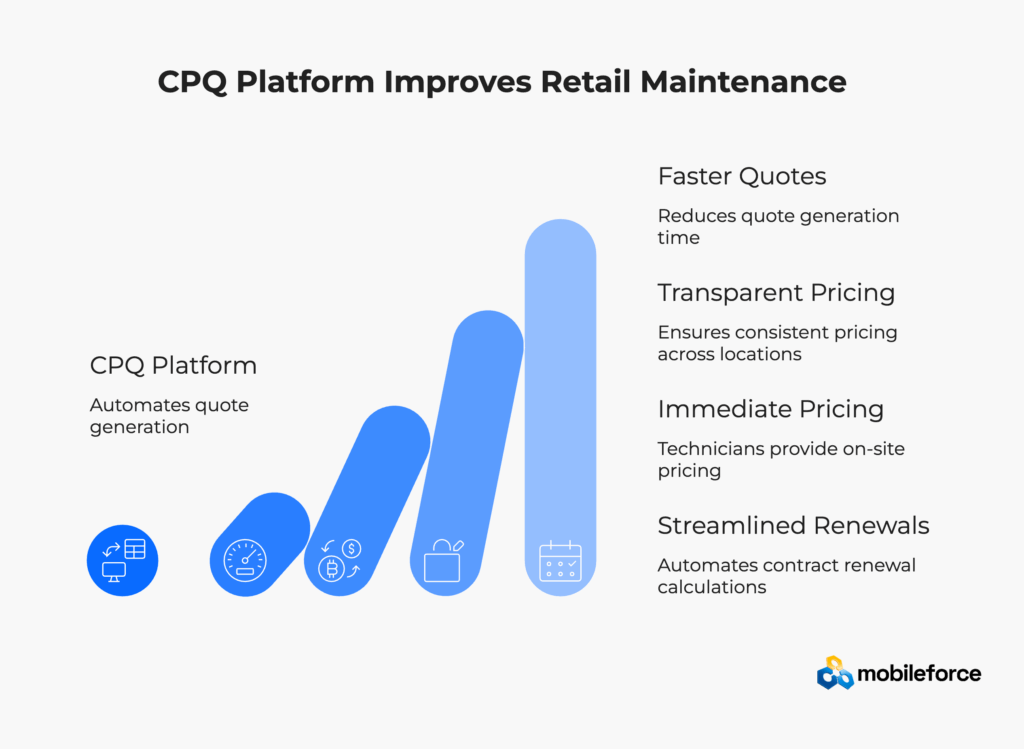 CPQ Platform Improves Retail Maintenance

CPQ Platform

Automates quote generation

Faster Quotes

Reduces quote generation time

Transparent Pricing

Ensures consistent pricing across locations

Immediate Pricing

Technicians provide on-site pricing

Streamlined Renewals

Automates contract renewal calculations

mobileforce